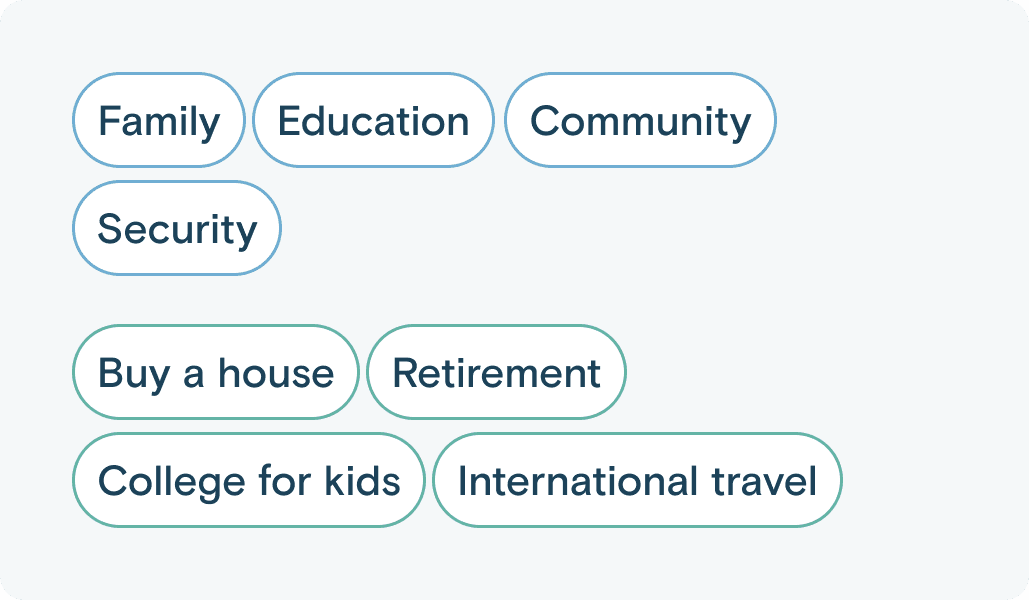 Family Education Community Security

Buy a house Retirement College for kids International travel